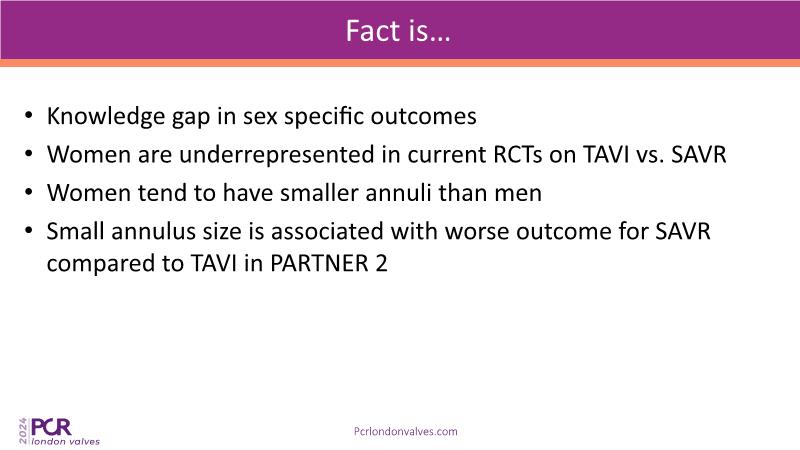 Fact is…

• Knowledge gap in sex specific outcomes
• Women are underrepresented in current RCTs on TAVI vs. SAVR
• Women tend to have smaller annuli than men
• Small annulus size is associated with worse outcome for SAVR compared to TAVI in PARTNER 2

2024 PCR london valves

Pcrlondonvalves.com